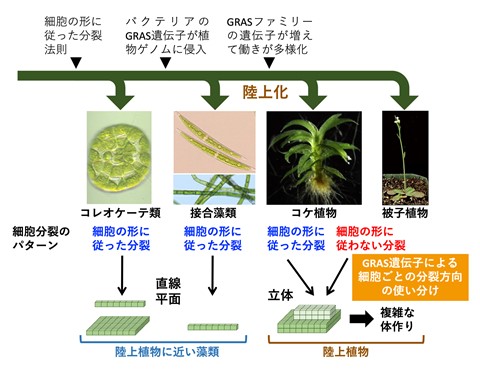 細胞の形に従った分裂法則

バクテリアのGRAS遺伝子が植物ゲノムに侵入

GRASファミリーの遺伝子が増えて働きが多様化

陸上化

コレオケーテ類

接合藻類

コケ植物

被子植物

細胞分裂のパターン

細胞の形に従った分裂

細胞の形に従った分裂

細胞の形に従った分裂

細胞の形に従わない分裂

GRAS遺伝子による細胞ごとの分裂方向の使い分け

直線
平面

立体

複雑な体作り

陸上植物に近い藻類

陸上植物